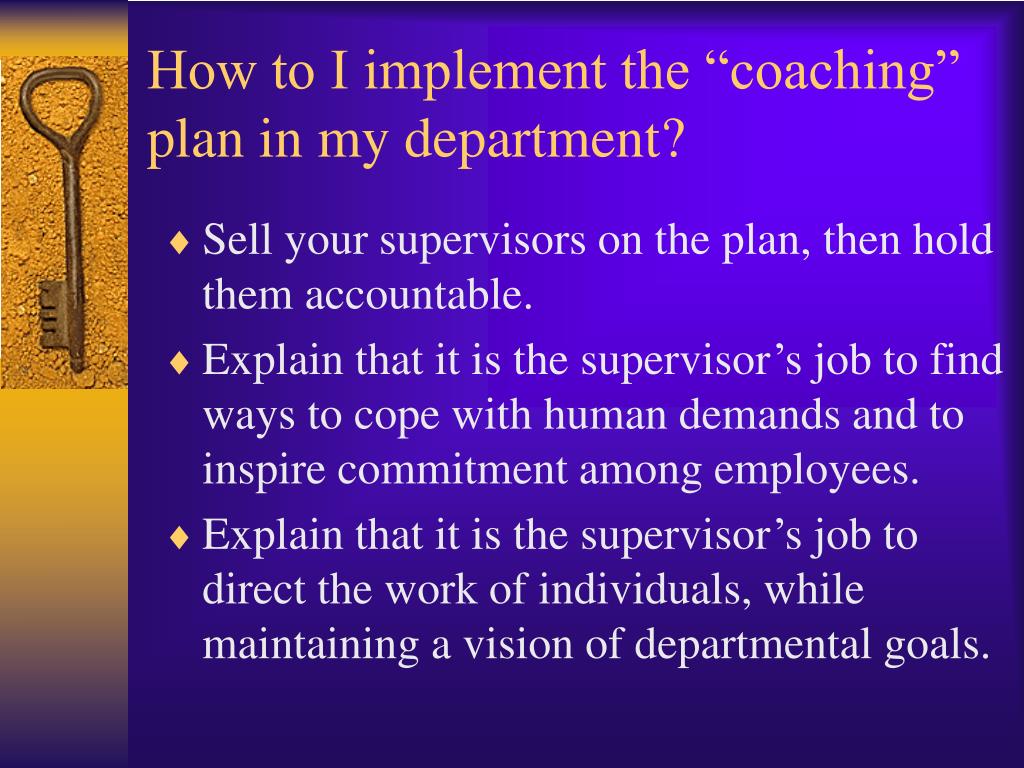 How to I implement the “coaching” plan in my department?

♦ Sell your supervisors on the plan, then hold them accountable.
♦ Explain that it is the supervisor’s job to find ways to cope with human demands and to inspire commitment among employees.
♦ Explain that it is the supervisor’s job to direct the work of individuals, while maintaining a vision of departmental goals.